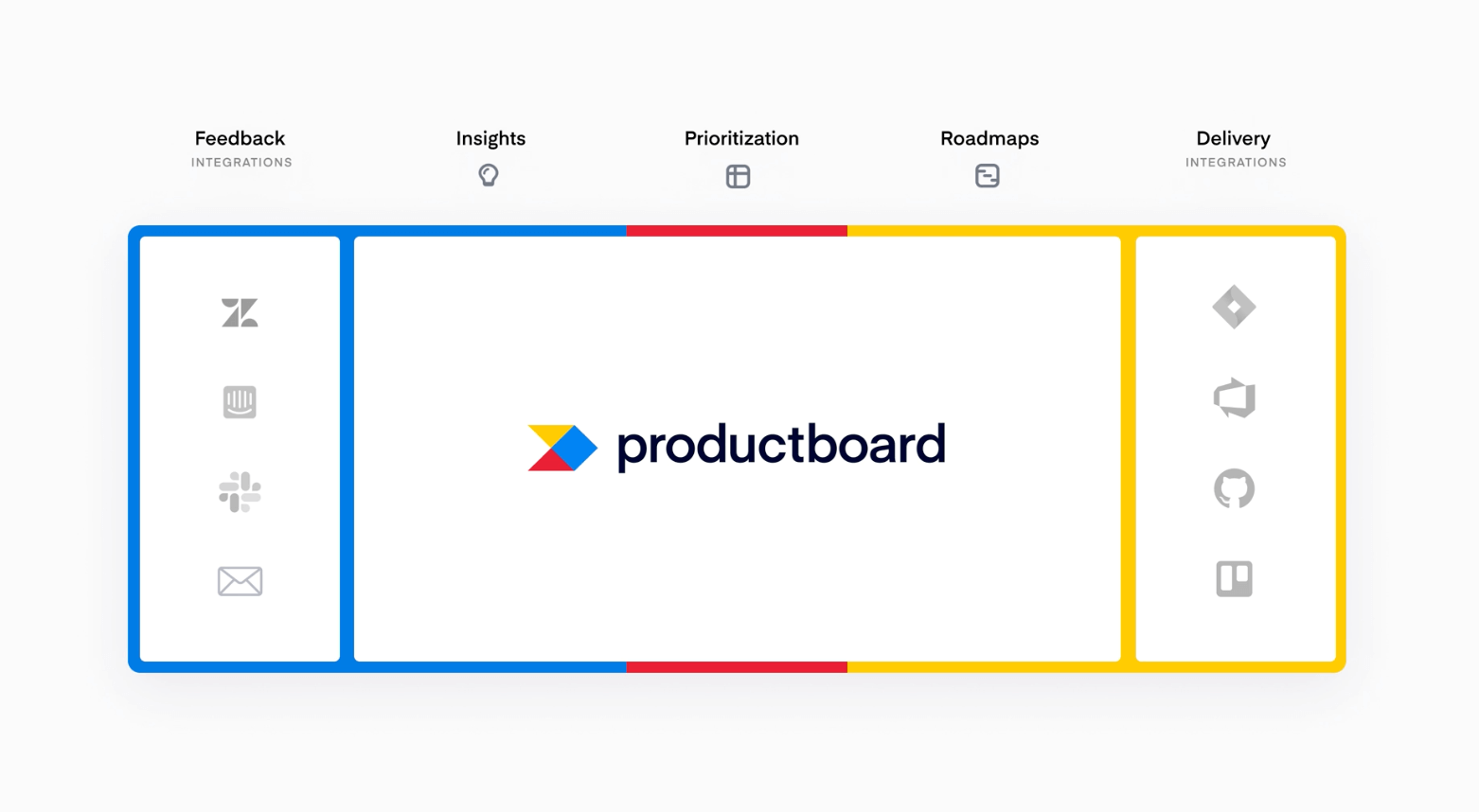 Feedback
INTEGRATIONS

Insights

Prioritization

Roadmaps

Delivery
INTEGRATIONS

productboard